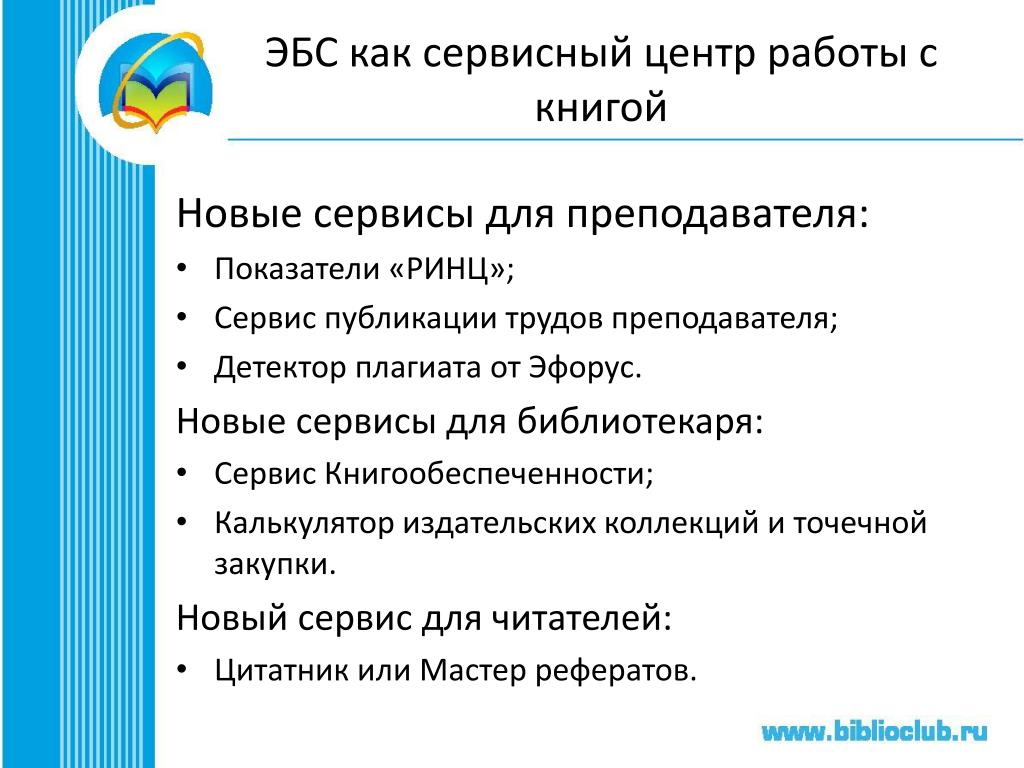 ЭБС как сервисный центр работы с книгой

Новые сервисы для преподавателя:
• Показатели «РИНЦ»;
• Сервис публикации трудов преподавателя;
• Детектор плагиата от Эфорус.

Новые сервисы для библиотекаря:
• Сервис Книгообеспеченности;
• Калькулятор издательских коллекций и точечной закупки.

Новый сервис для читателей:
• Цитатник или Мастер рефератов.

www.biblioclub.ru